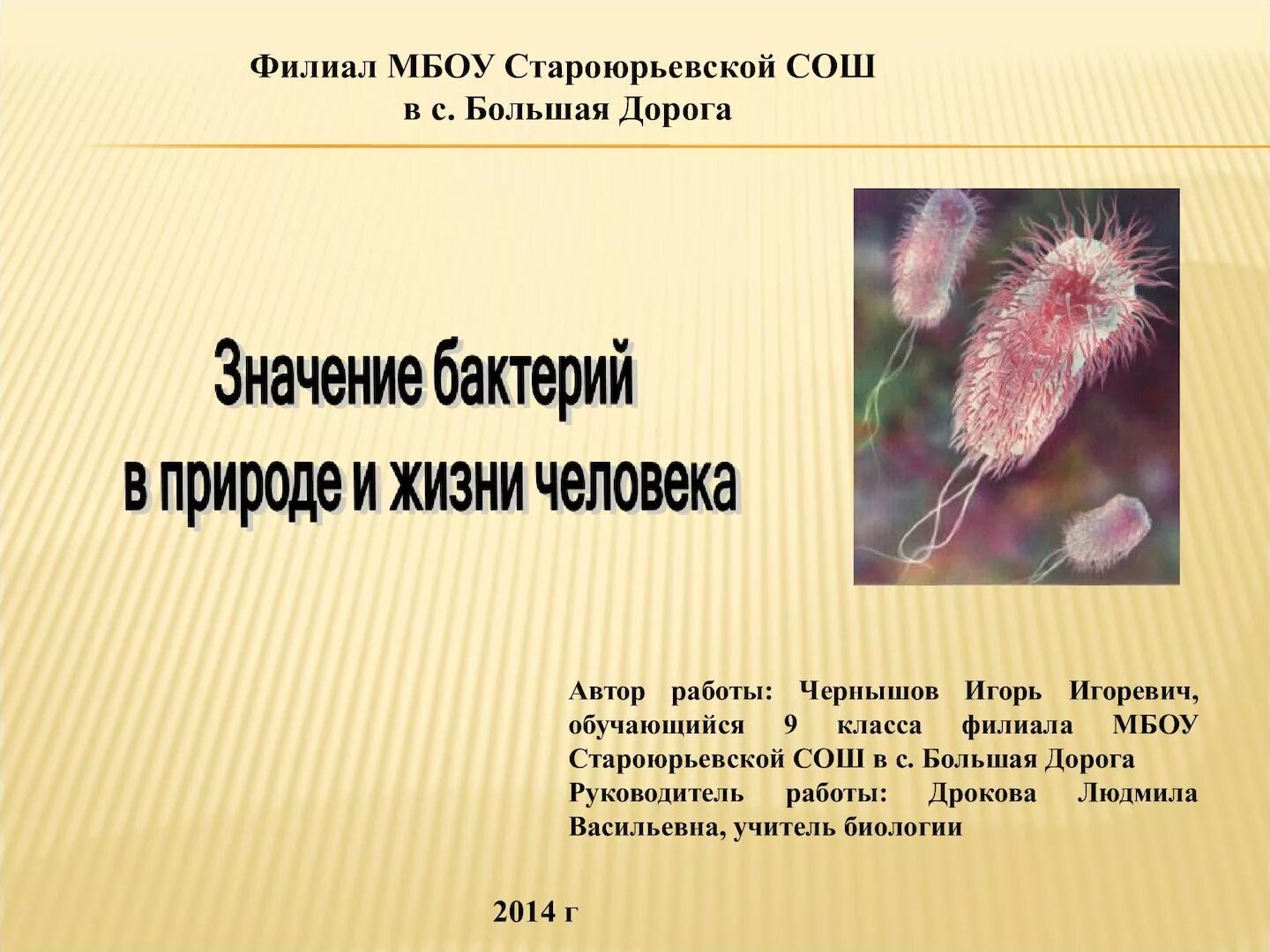 Филиал МБОУ Староюрьевской СОШ
в с. Большая Дорога

Значение бактерий
в природе и жизни человека

Автор работы: Чернышов Игорь Игоревич, обучающийся 9 класса филиала МБОУ Староюрьевской СОШ в с. Большая Дорога
Руководитель работы: Дрокова Людмила Васильевна, учитель биологии

2014 г